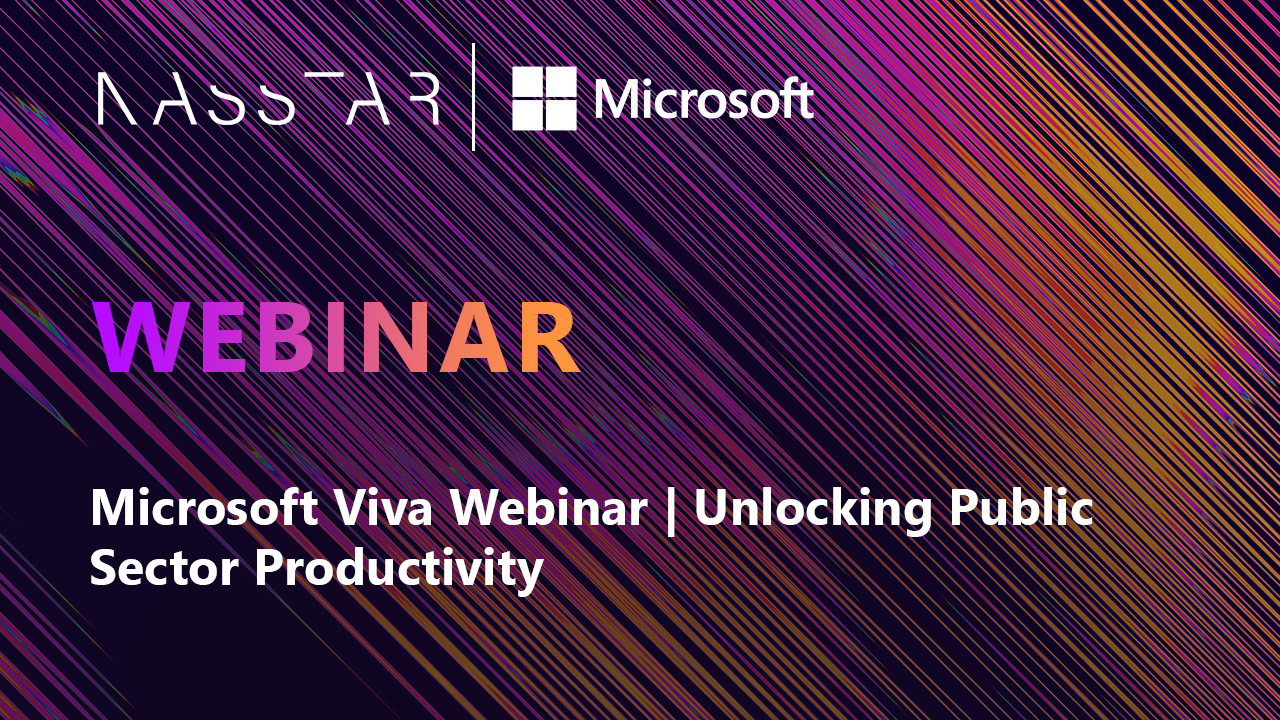 NASSTAR | Microsoft

WEBINAR

Microsoft Viva Webinar | Unlocking Public Sector Productivity